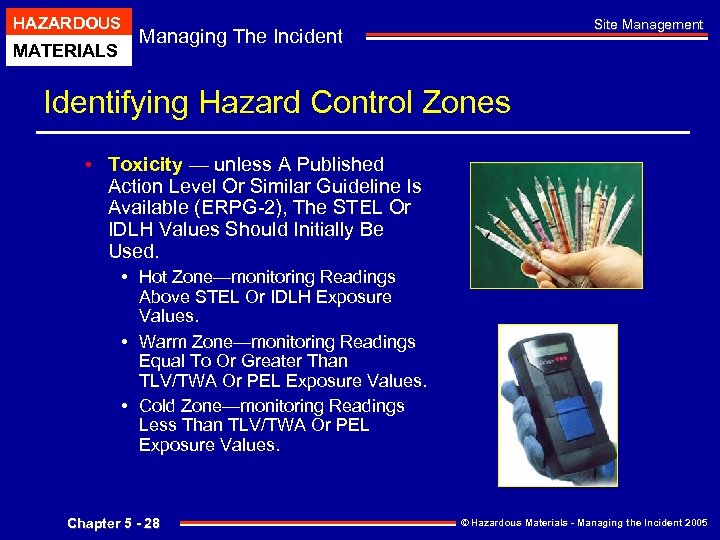 HAZARDOUS
MATERIALS
Managing The Incident
Site Management

Identifying Hazard Control Zones

• Toxicity — unless A Published Action Level Or Similar Guideline Is Available (ERPG-2), The STEL Or IDLH Values Should Initially Be Used.
  • Hot Zone—monitoring Readings Above STEL Or IDLH Exposure Values.
  • Warm Zone—monitoring Readings Equal To Or Greater Than TLV/TWA Or PEL Exposure Values.
  • Cold Zone—monitoring Readings Less Than TLV/TWA Or PEL Exposure Values.

Chapter 5 - 28
© Hazardous Materials - Managing the Incident 2005